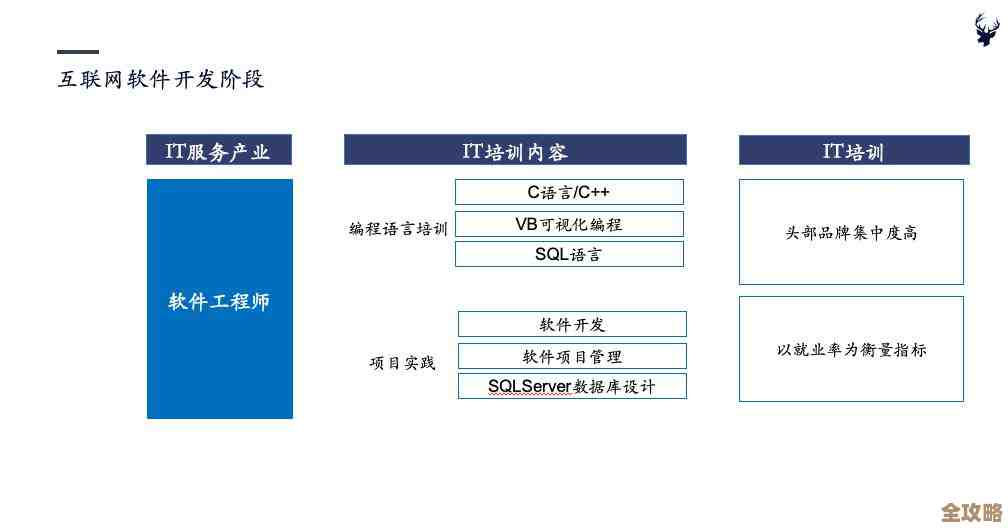 互联网软件开发阶段

IT服务产业

软件工程师

IT培训内容

编程语言培训

C语言/C++

VB可视化编程

SQL语言

项目实践

软件开发

软件项目管理

SQLServer数据库设计

IT培训

头部品牌集中度高

以就业率为衡量指标

全攻略